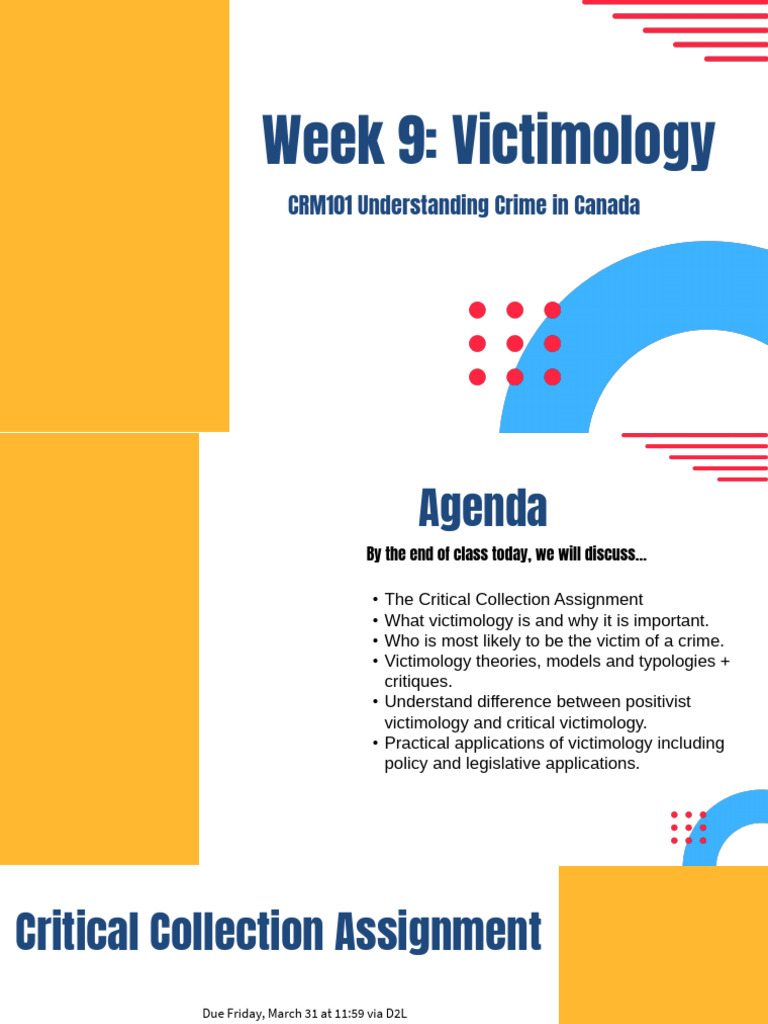 Week 9: Victimology

CRM101 Understanding Crime in Canada

Agenda

By the end of class today, we will discuss...

• The Critical Collection Assignment
• What victimology is and why it is important.
• Who is most likely to be the victim of a crime.
• Victimology theories, models and typologies + critiques.
• Understand difference between positivist victimology and critical victimology.
• Practical applications of victimology including policy and legislative applications.

Critical Collection Assignment

Due Friday, March 31 at 11:59 via D2L